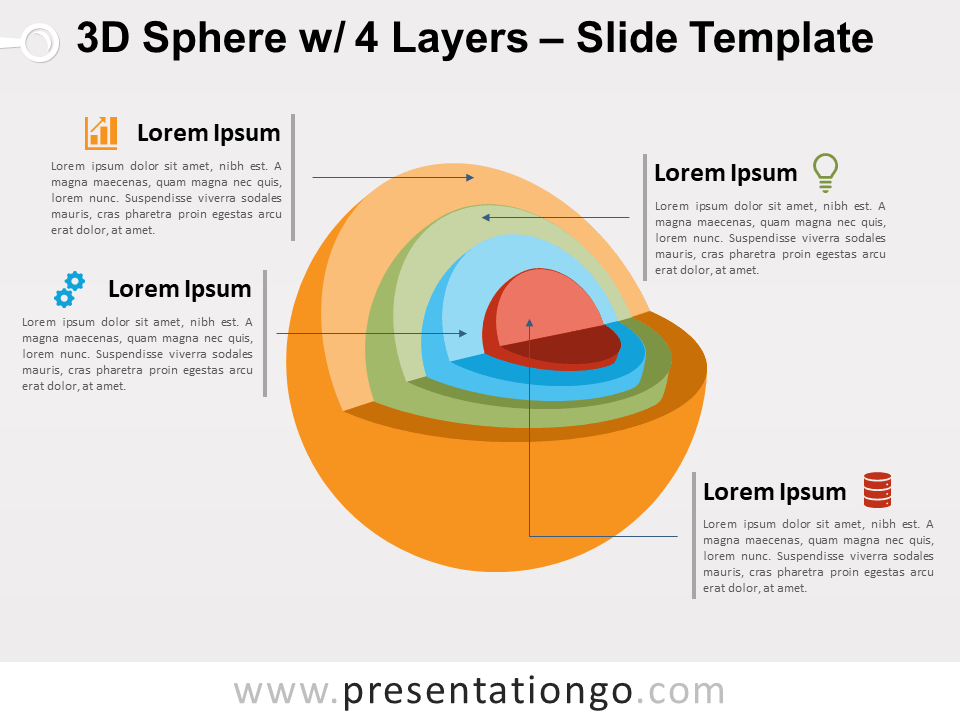 3D Sphere w/ 4 Layers – Slide Template

Lorem Ipsum

Lorem ipsum dolor sit amet, nibh est. A magna maecenas, quam magna nec quis, lorem nunc. Suspendisse viverra sodales mauris, cras pharetra proin egestas arcu erat dolor, at amet.

Lorem Ipsum

Lorem ipsum dolor sit amet, nibh est. A magna maecenas, quam magna nec quis, lorem nunc. Suspendisse viverra sodales mauris, cras pharetra proin egestas arcu erat dolor, at amet.

Lorem Ipsum

Lorem ipsum dolor sit amet, nibh est. A magna maecenas, quam magna nec quis, lorem nunc. Suspendisse viverra sodales mauris, cras pharetra proin egestas arcu erat dolor, at amet.

Lorem Ipsum

Lorem ipsum dolor sit amet, nibh est. A magna maecenas, quam magna nec quis, lorem nunc. Suspendisse viverra sodales mauris, cras pharetra proin egestas arcu erat dolor, at amet.

www.presentationgo.com